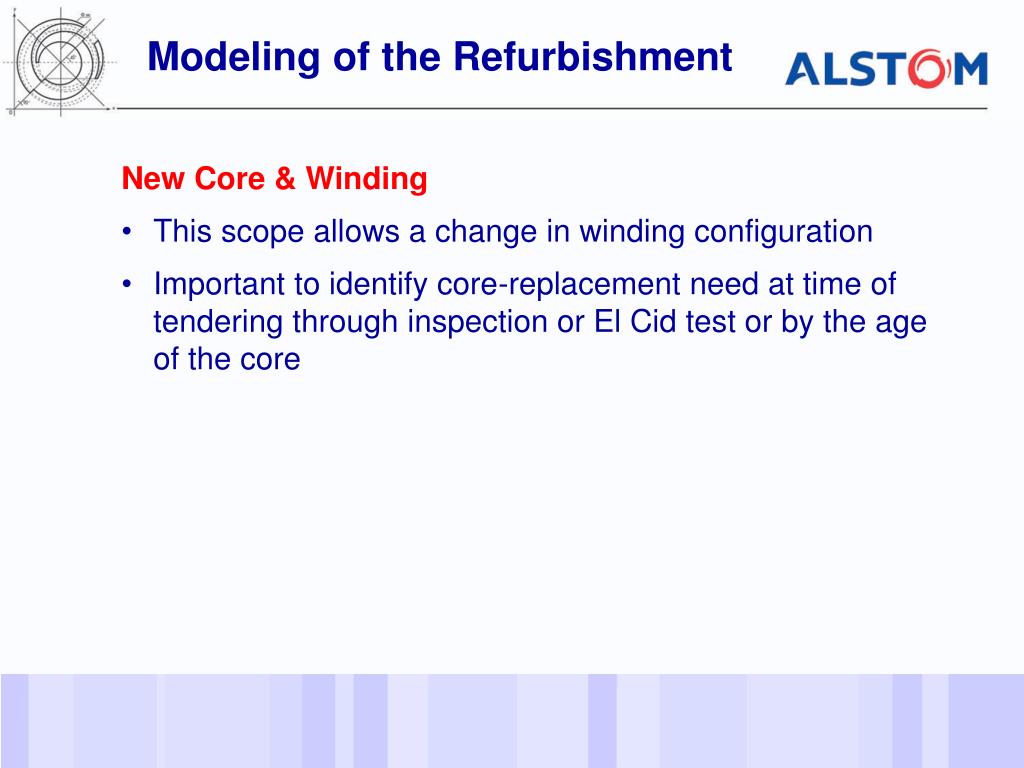 Modeling of the Refurbishment

ALSTOM

New Core & Winding

• This scope allows a change in winding configuration

• Important to identify core-replacement need at time of tendering through inspection or El Cid test or by the age of the core